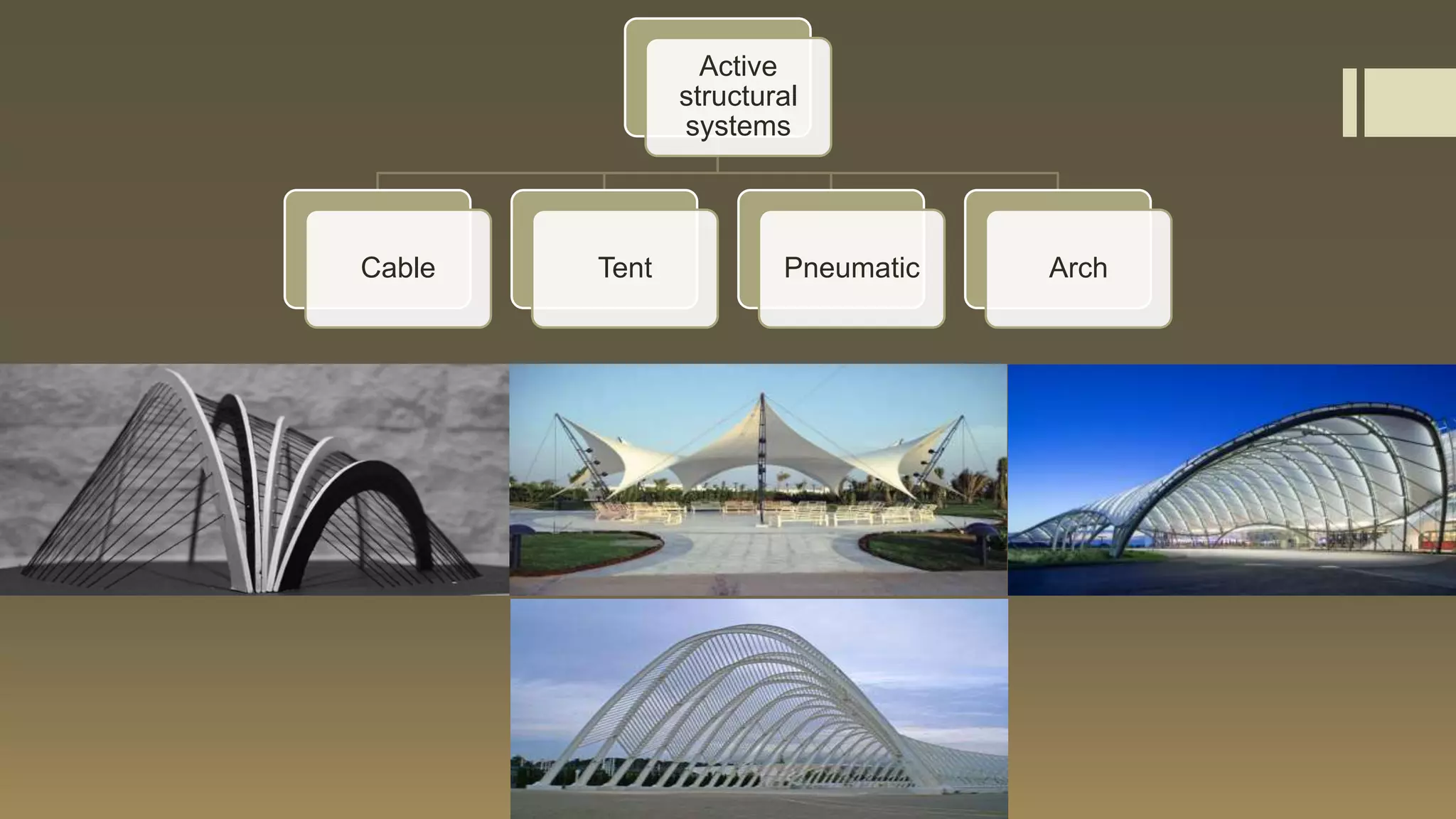 Active structural systems

Cable

Tent

Pneumatic

Arch